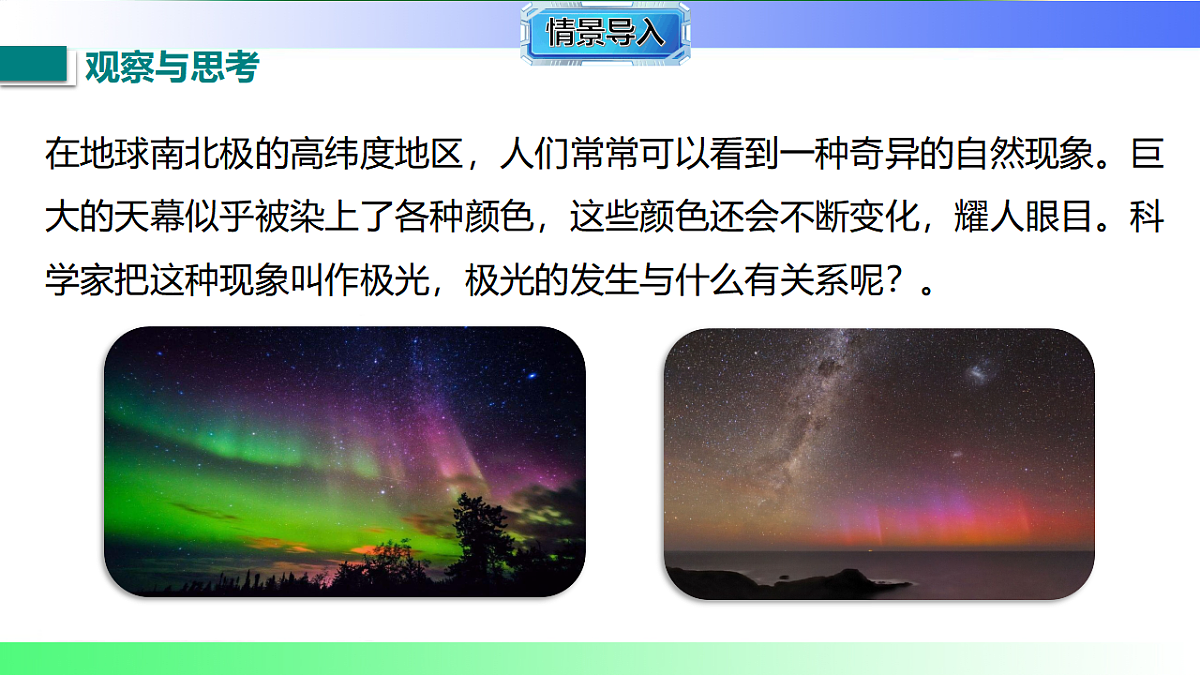 情景导入

观察与思考

在地球南北极的高纬度地区，人们常常可以看到一种奇异的自然现象。巨大的天幕似乎被染上了各种颜色，这些颜色还会不断变化，耀人眼目。科学家把这种现象叫作极光，极光的发生与什么有关系呢？。